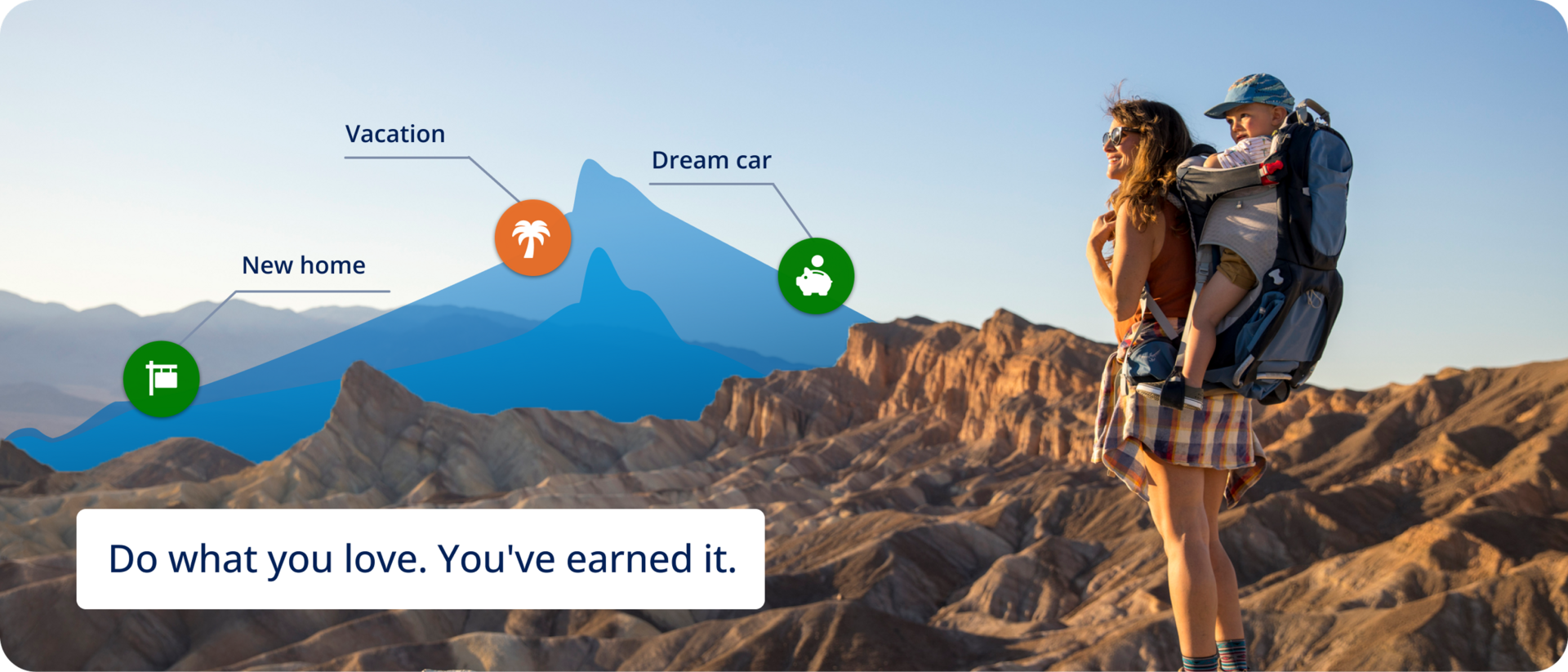 Vacation

Dream car

New home

Do what you love. You've earned it.